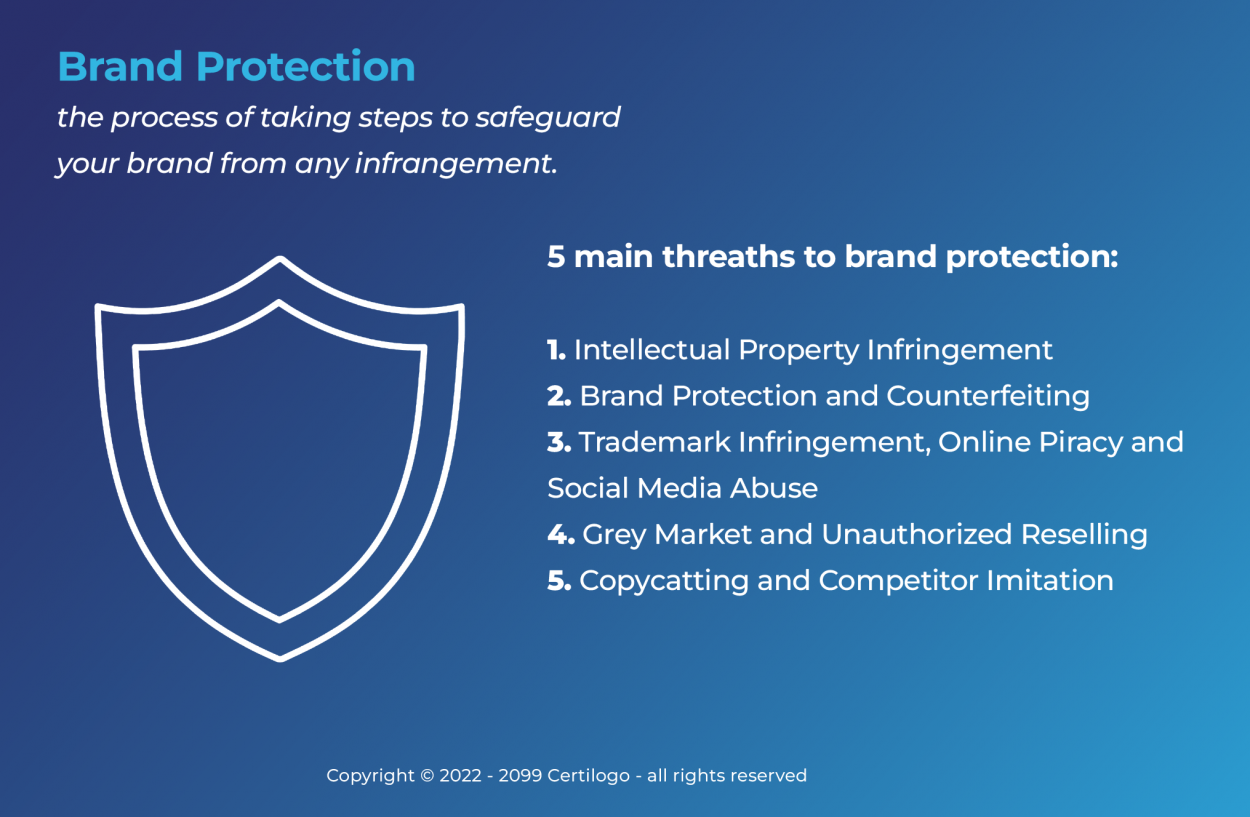 Brand Protection
the process of taking steps to safeguard your brand from any infrangement.

5 main threaths to brand protection:

1. Intellectual Property Infringement
2. Brand Protection and Counterfeiting
3. Trademark Infringement, Online Piracy and Social Media Abuse
4. Grey Market and Unauthorized Reselling
5. Copycatting and Competitor Imitation

Copyright © 2022 - 2099 Certilogo - all rights reserved